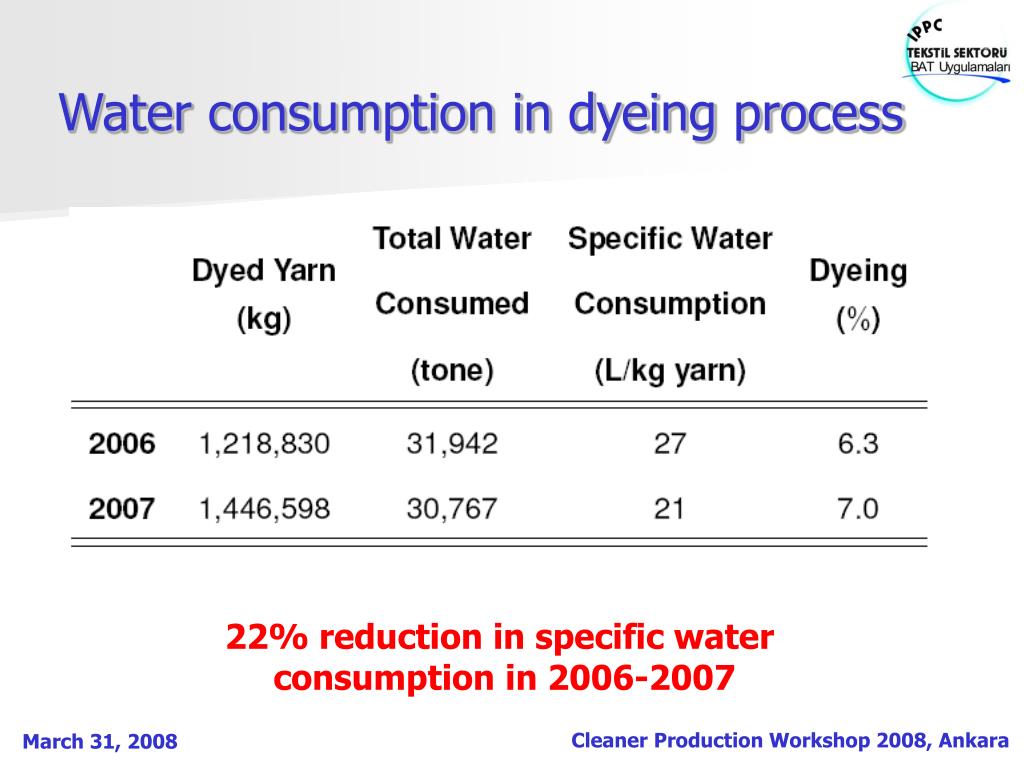 IPPC
TEKSTİL SEKTÖRÜ
BAT Uygulamaları

Water consumption in dyeing process

| | Dyed Yarn (kg) | Total Water Consumed (tone) | Specific Water Consumption (L/kg yarn) | Dyeing (%) |
|---|---|---|---|---|
| 2006 | 1,218,830 | 31,942 | 27 | 6.3 |
| 2007 | 1,446,598 | 30,767 | 21 | 7.0 |

22% reduction in specific water consumption in 2006-2007

March 31, 2008

Cleaner Production Workshop 2008, Ankara